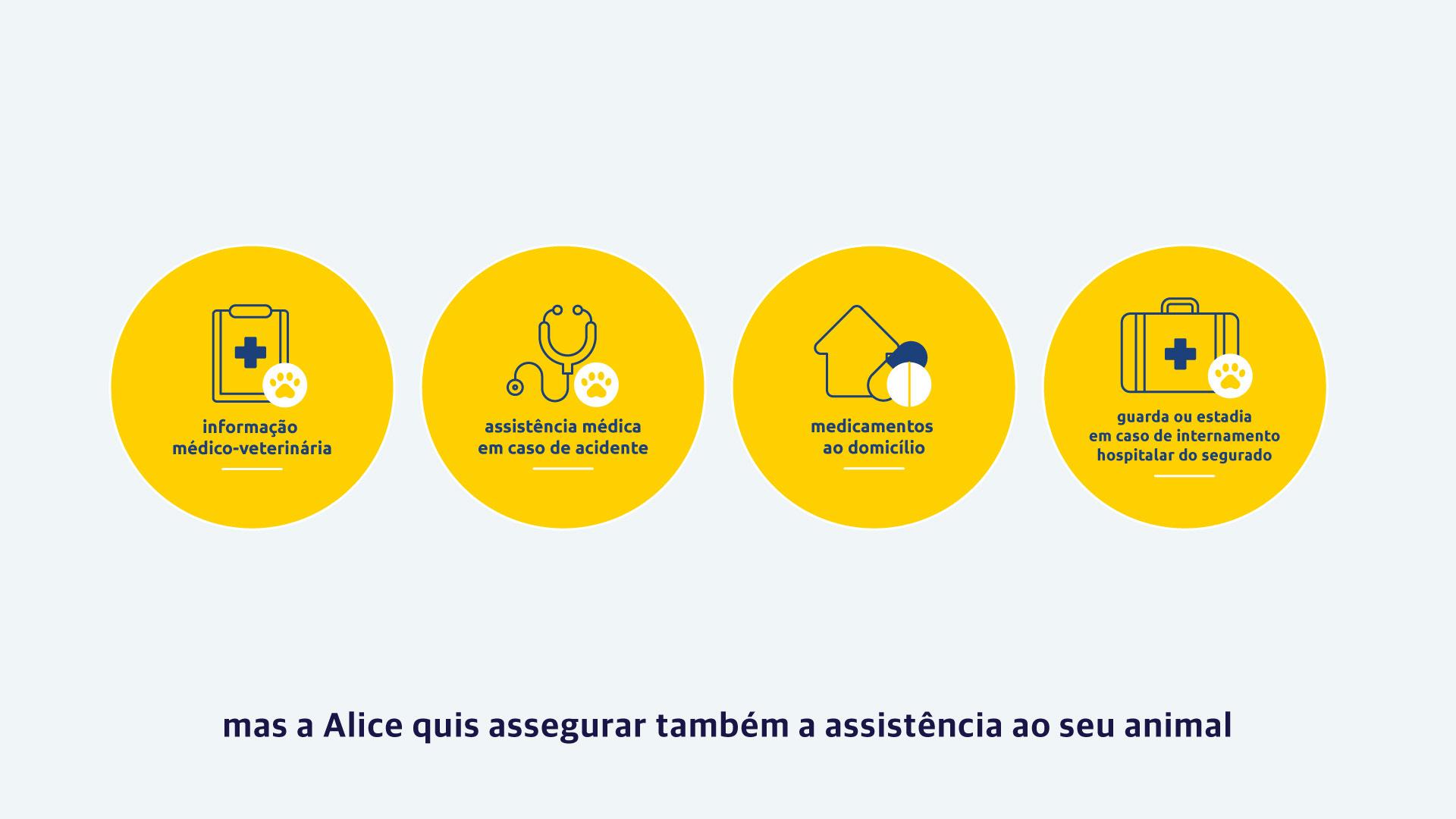 informação médico-veterinária

assistência médica em caso de acidente

medicamentos ao domicílio

guarda ou estadia em caso de internamento hospitalar do segurado

mas a Alice quis assegurar também a assistência ao seu animal